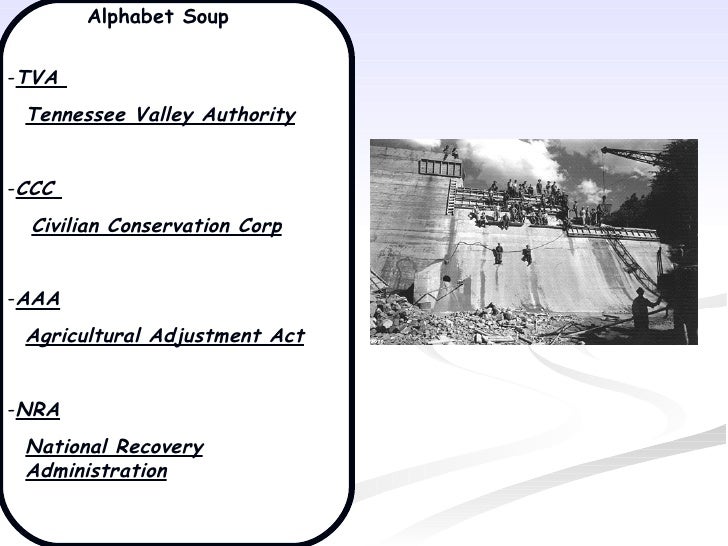 Alphabet Soup

-TVA

Tennessee Valley Authority

-CCC

Civilian Conservation Corp

-AAA

Agricultural Adjustment Act

-NRA

National Recovery Administration